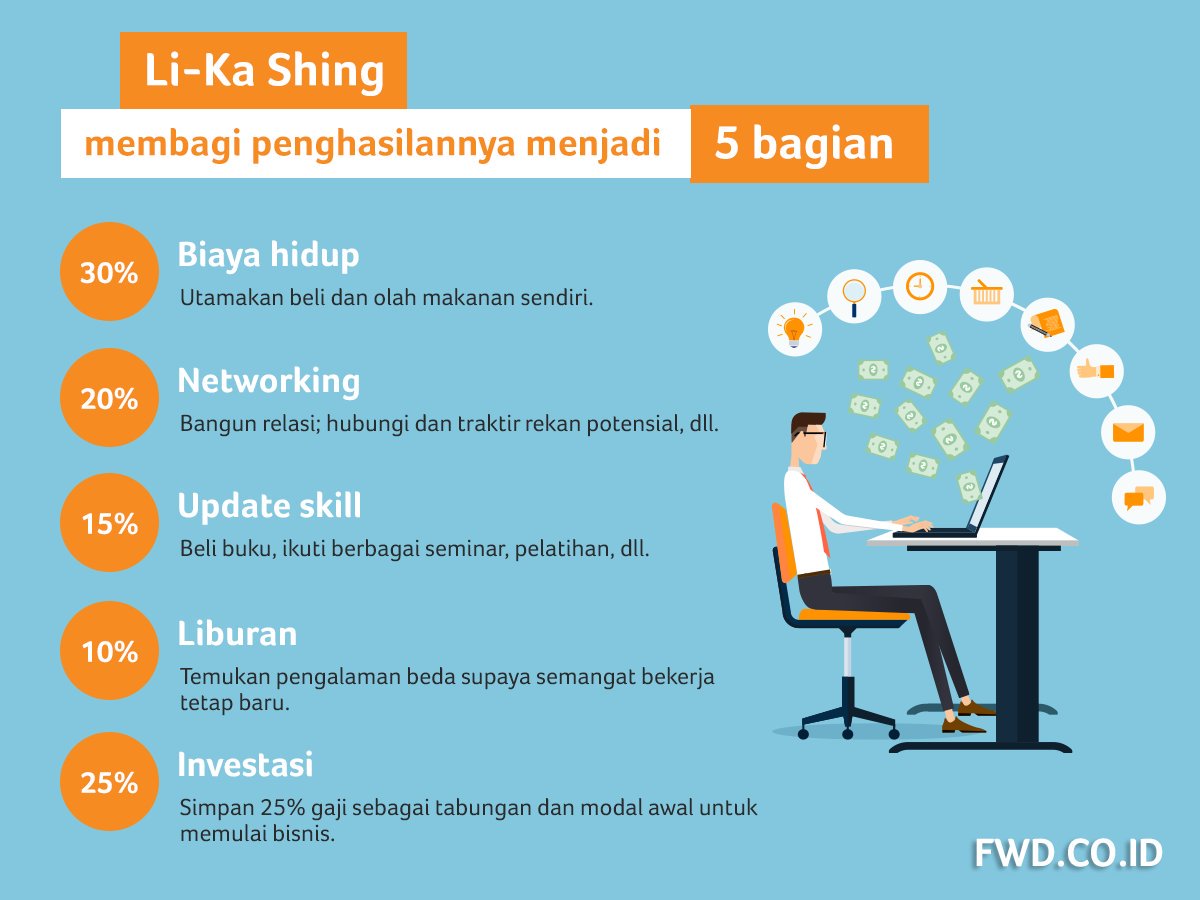 Li-Ka Shing

membagi penghasilannya menjadi 5 bagian

30%
Biaya hidup
Utamakan beli dan olah makanan sendiri.

20%
Networking
Bangun relasi; hubungi dan traktir rekan potensial, dll.

15%
Update skill
Beli buku, ikuti berbagai seminar, pelatihan, dll.

10%
Liburan
Temukan pengalaman beda supaya semangat bekerja tetap baru.

25%
Investasi
Simpan 25% gaji sebagai tabungan dan modal awal untuk memulai bisnis.

FWD.CO.ID